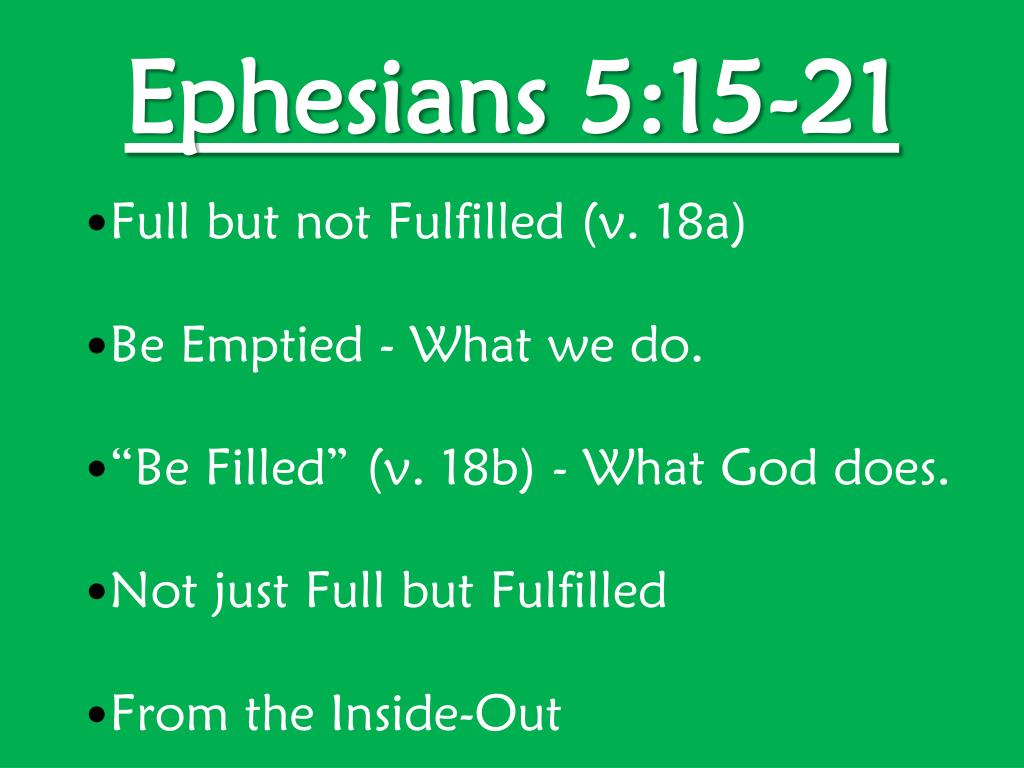 Ephesians 5:15-21

•Full but not Fulfilled (v. 18a)

•Be Emptied - What we do.

•“Be Filled” (v. 18b) - What God does.

•Not just Full but Fulfilled

•From the Inside-Out